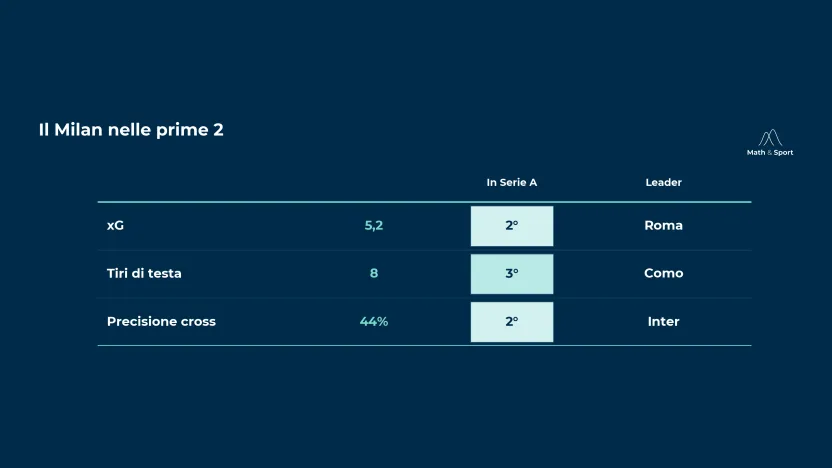 Il Milan nelle prime 2

Math & Sport

| | | In Serie A | Leader |
|---|---|---|---|
| xG | 5,2 | 2° | Roma |
| Tiri di testa | 8 | 3° | Como |
| Precisione cross | 44% | 2° | Inter |